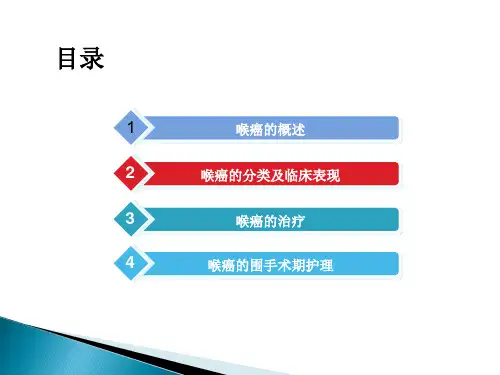 目录

1 喉癌的概述

2 喉癌的分类及临床表现

3 喉癌的治疗

4 喉癌的围手术期护理